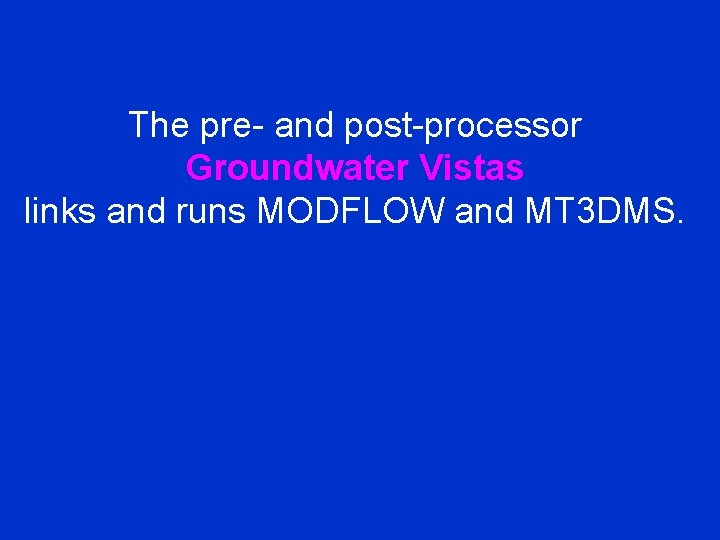 The pre- and post-processor
Groundwater Vistas
links and runs MODFLOW and MT3DMS.